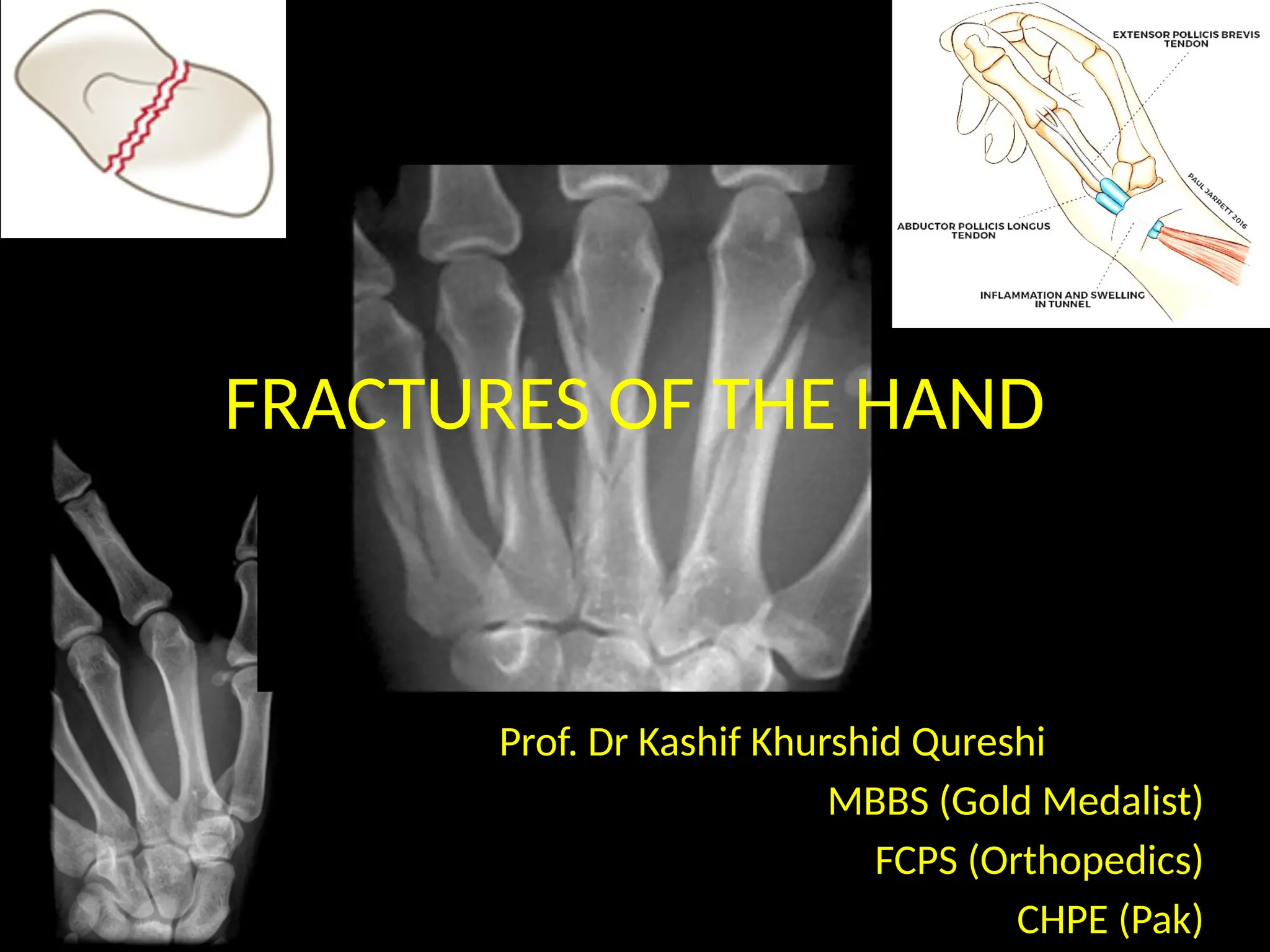 EXTENSOR POLLICIS BREVIS TENDON

PAUL JARRETT 2016

ABDUCTOR POLLICIS LONGUS TENDON

INFLAMMATION AND SWELLING IN TUNNEL

FRACTURES OF THE HAND

Prof. Dr Kashif Khurshid Qureshi

MBBS (Gold Medalist)

FCPS (Orthopedics)

CHPE (Pak)